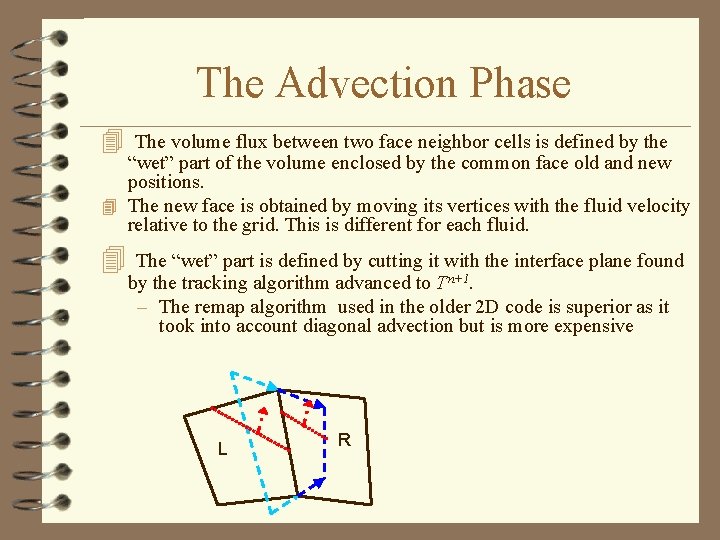 The Advection Phase

The volume flux between two face neighbor cells is defined by the “wet” part of the volume enclosed by the common face old and new positions.

The new face is obtained by moving its vertices with the fluid velocity relative to the grid. This is different for each fluid.

The “wet” part is defined by cutting it with the interface plane found by the tracking algorithm advanced to $T^{n+1}$.

– The remap algorithm used in the older 2D code is superior as it took into account diagonal advection but is more expensive

L

R